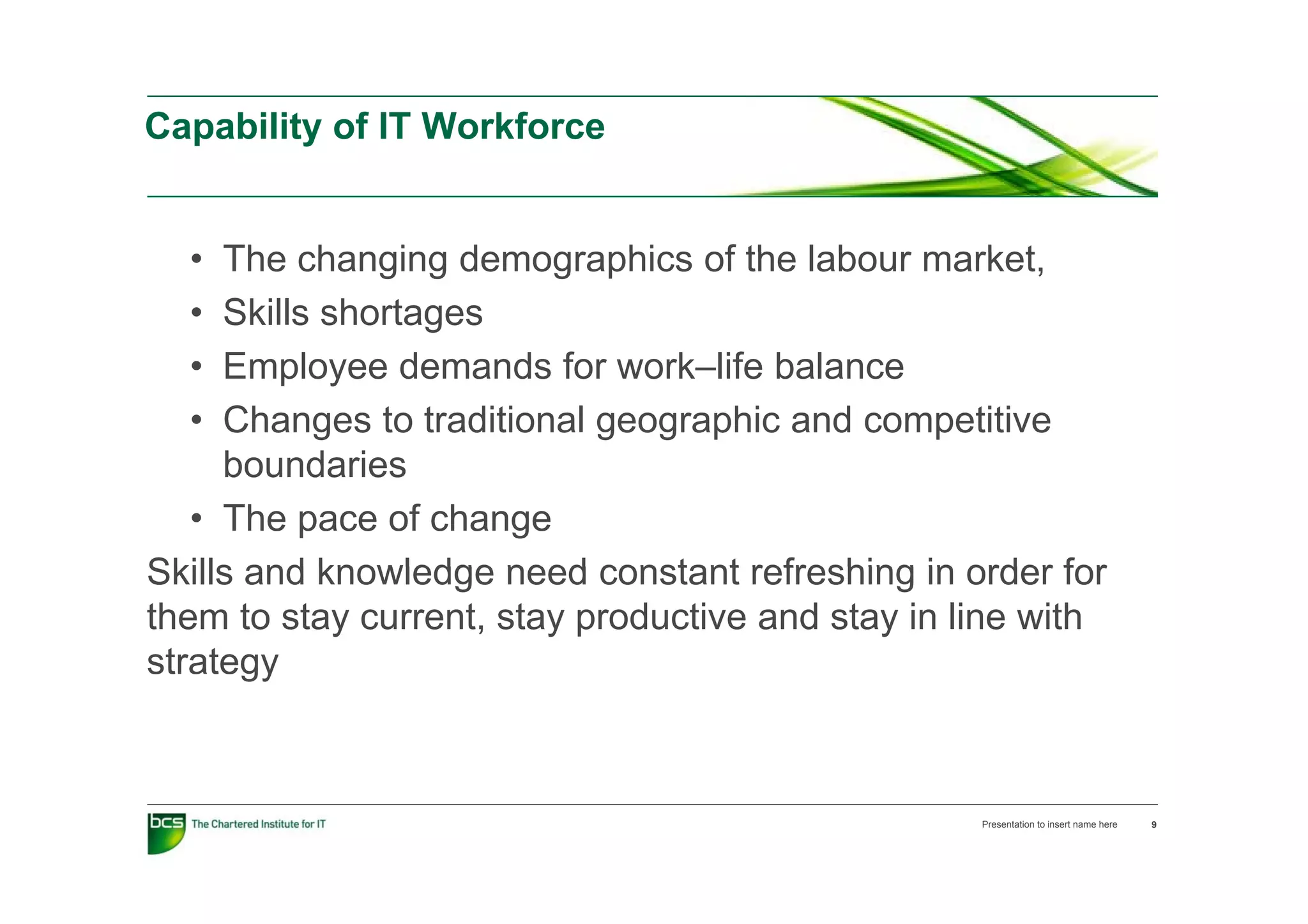 Capability of IT Workforce

• The changing demographics of the labour market,
• Skills shortages
• Employee demands for work–life balance
• Changes to traditional geographic and competitive boundaries
• The pace of change

Skills and knowledge need constant refreshing in order for them to stay current, stay productive and stay in line with strategy

bcs The Chartered Institute for IT

Presentation to insert name here 9